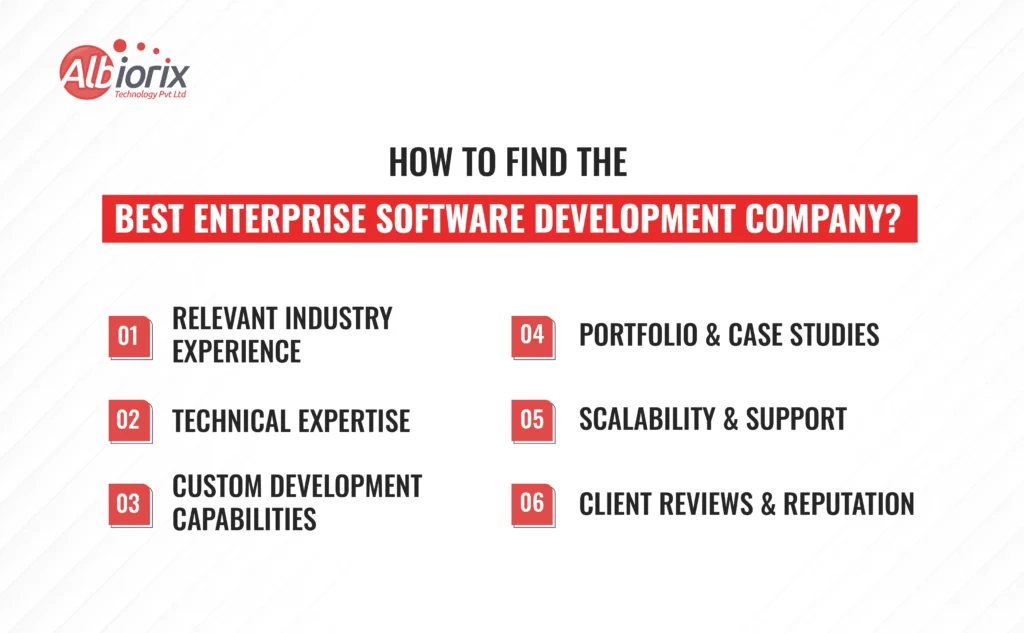 Albiorix
Technology Pvt Ltd

HOW TO FIND THE
BEST ENTERPRISE SOFTWARE DEVELOPMENT COMPANY?

01 RELEVANT INDUSTRY EXPERIENCE

02 TECHNICAL EXPERTISE

03 CUSTOM DEVELOPMENT CAPABILITIES

04 PORTFOLIO & CASE STUDIES

05 SCALABILITY & SUPPORT

06 CLIENT REVIEWS & REPUTATION